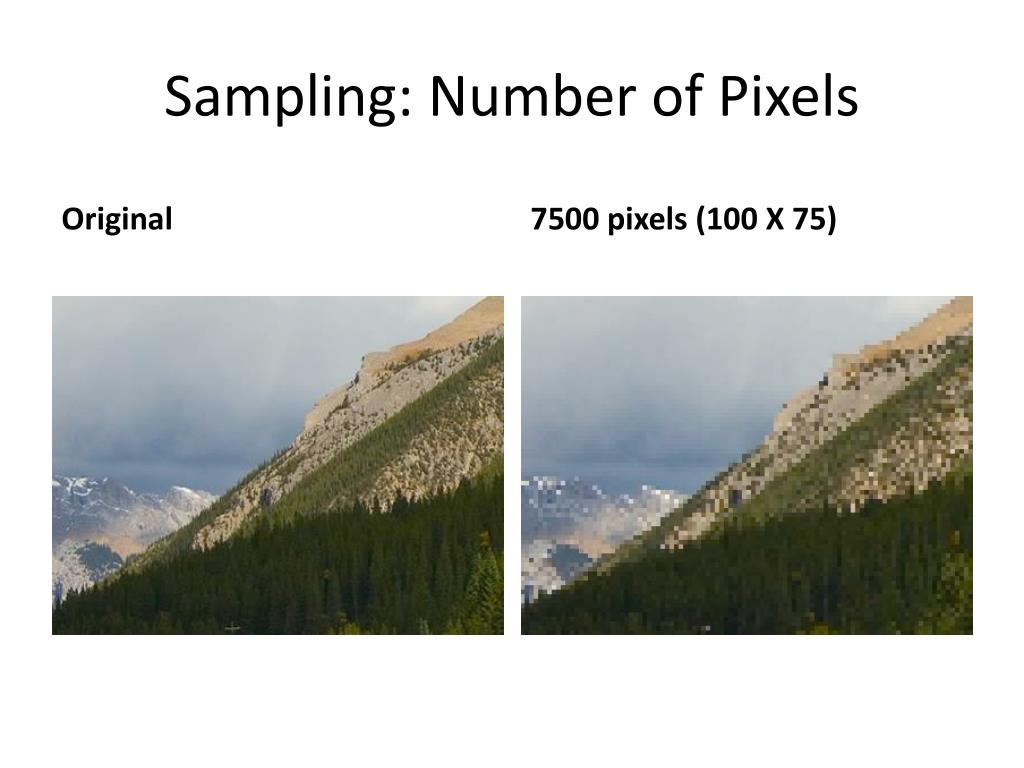 Sampling: Number of Pixels

Original

7500 pixels (100 X 75)